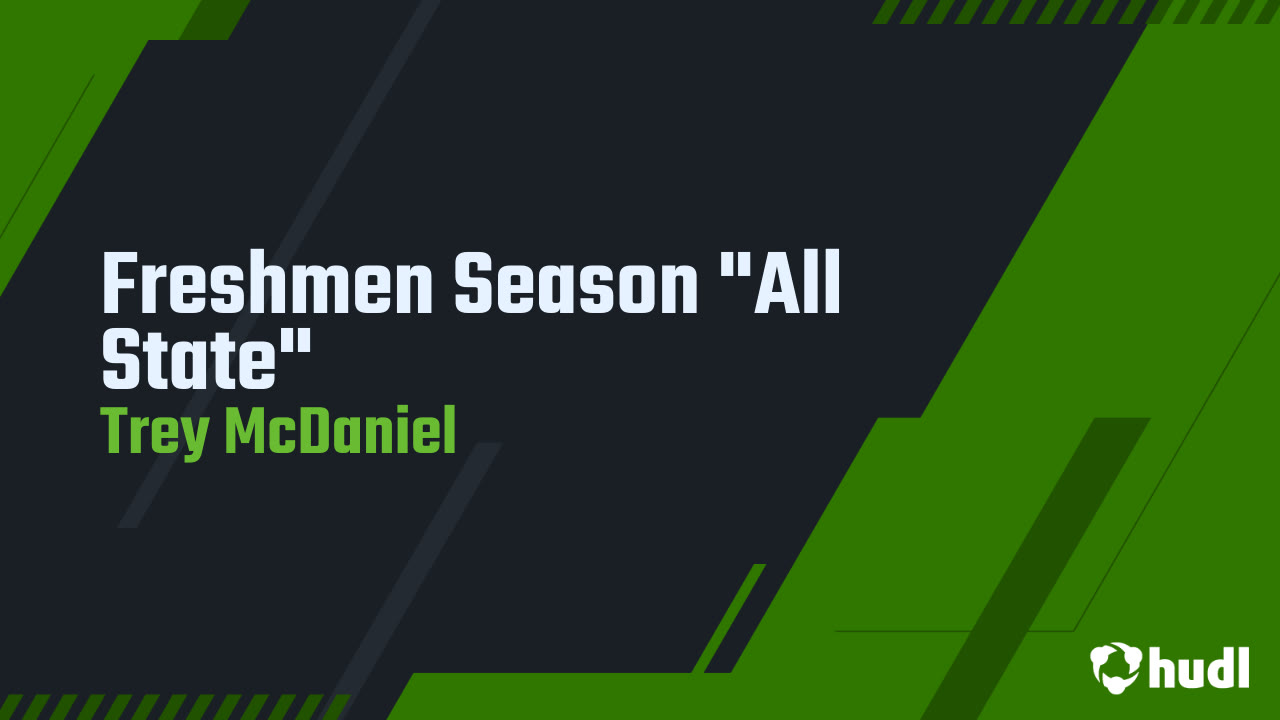 Freshmen Season "All State"
Trey McDaniel

hudl